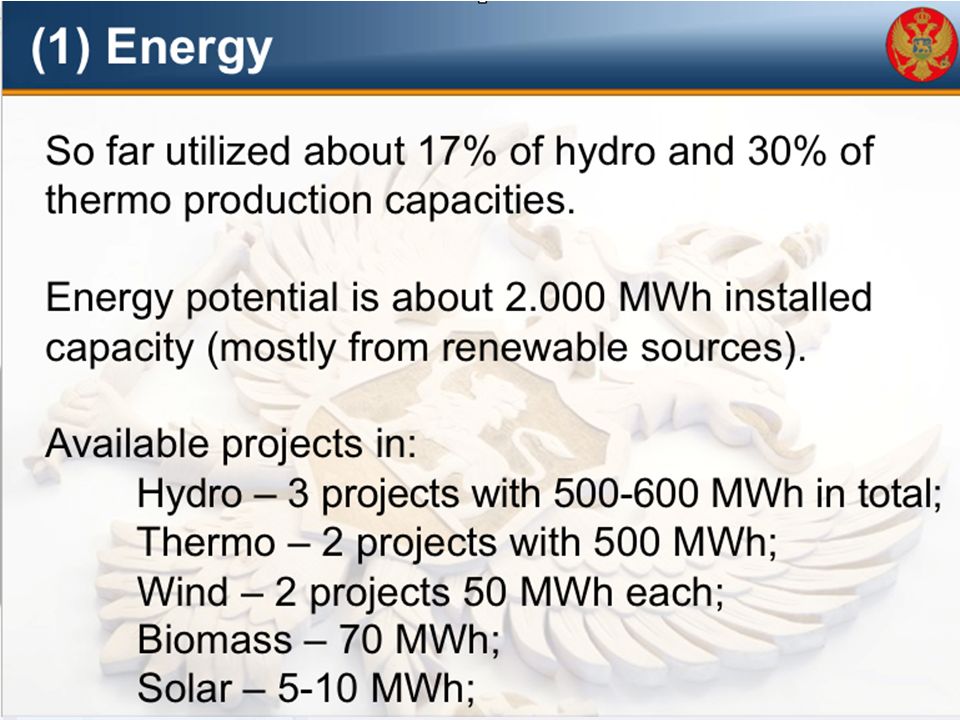 (1) Energy

So far utilized about 17% of hydro and 30% of thermo production capacities.

Energy potential is about 2.000 MWh installed capacity (mostly from renewable sources).

Available projects in:
Hydro – 3 projects with 500-600 MWh in total;
Thermo – 2 projects with 500 MWh;
Wind – 2 projects 50 MWh each;
Biomass – 70 MWh;
Solar – 5-10 MWh;